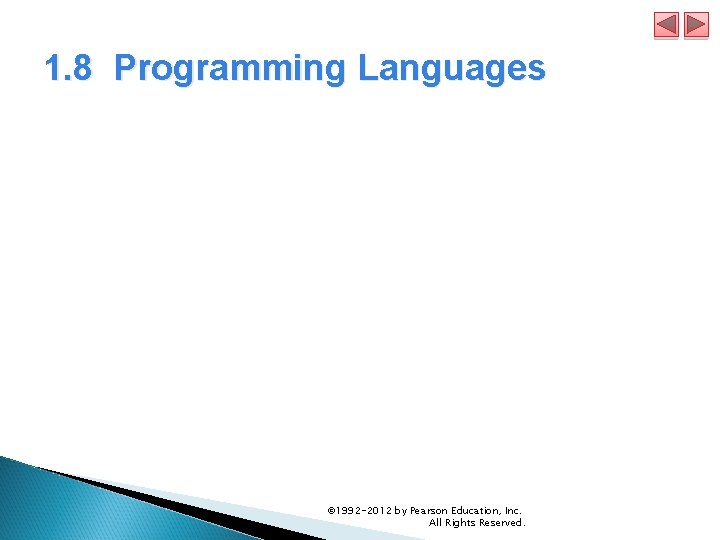 1.8 Programming Languages

©1992-2012 by Pearson Education, Inc. All Rights Reserved.